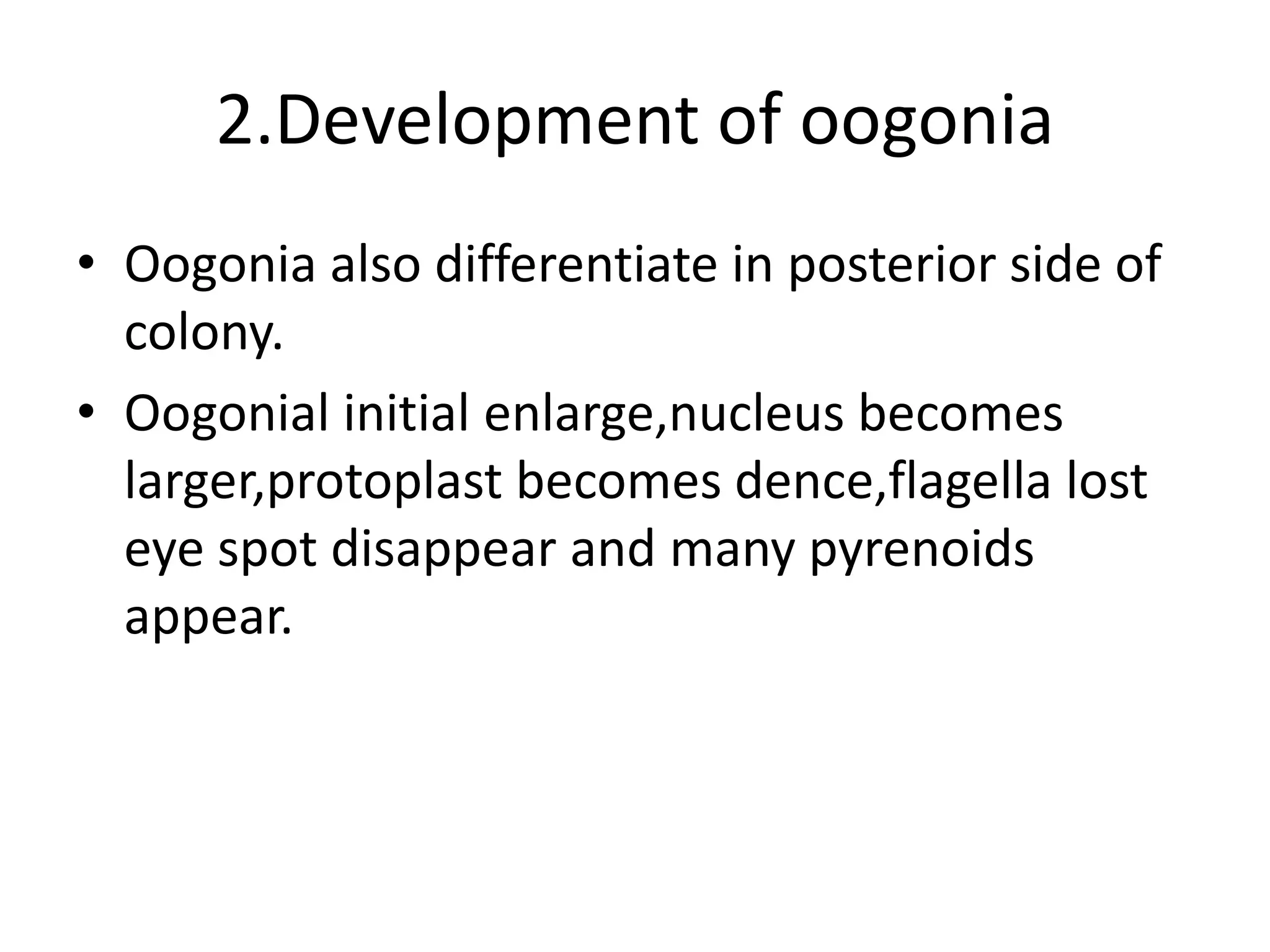 2.Development of oogonia

• Oogonia also differentiate in posterior side of colony.

• Oogonial initial enlarge,nucleus becomes larger,protoplast becomes dence,flagella lost eye spot disappear and many pyrenoids appear.